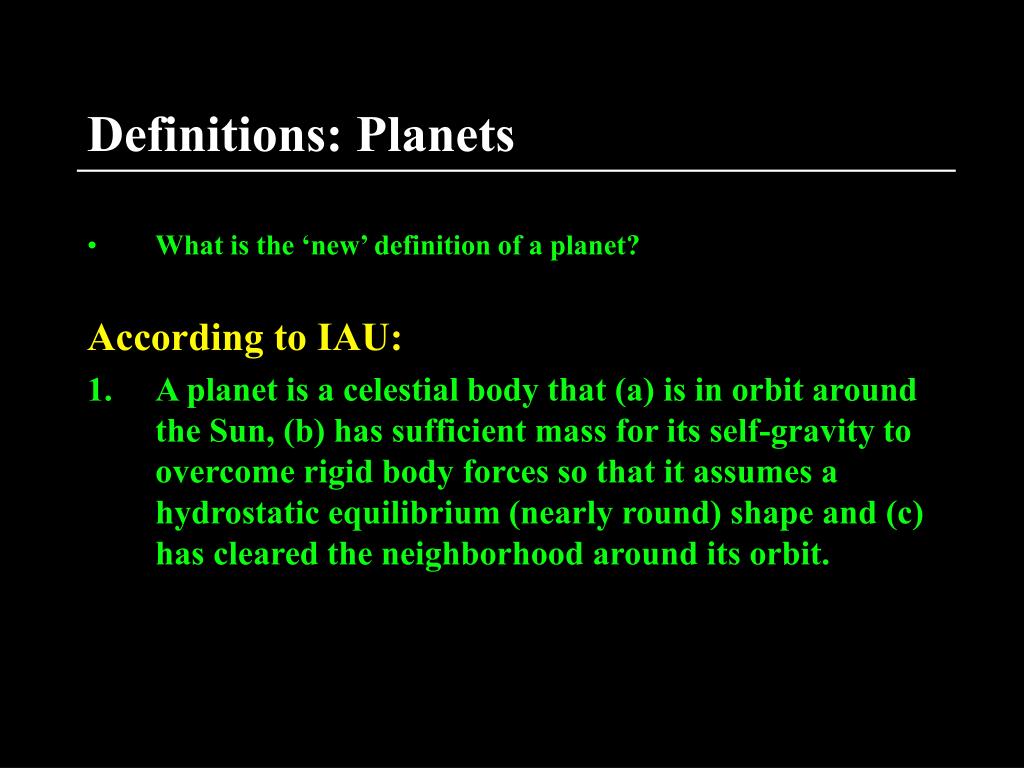 Definitions: Planets

• What is the ‘new’ definition of a planet?

According to IAU:

1. A planet is a celestial body that (a) is in orbit around the Sun, (b) has sufficient mass for its self-gravity to overcome rigid body forces so that it assumes a hydrostatic equilibrium (nearly round) shape and (c) has cleared the neighborhood around its orbit.